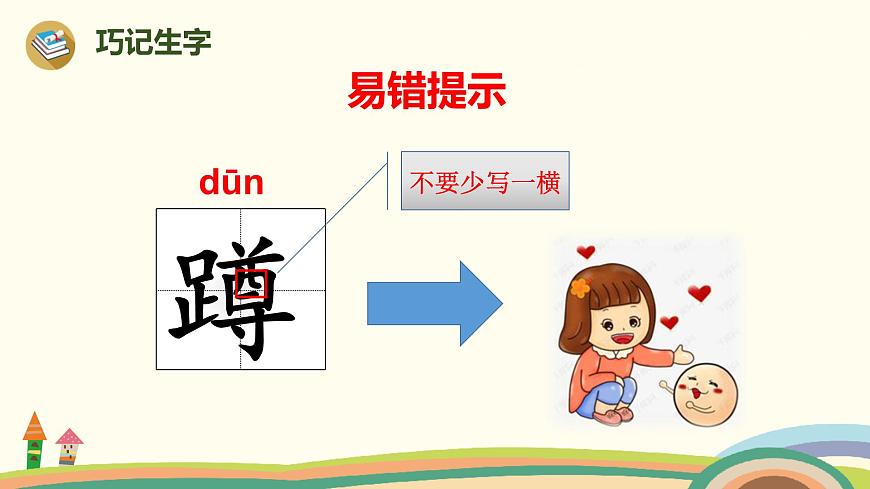 巧记生字

易错提示

dūn

蹲

不要少写一横